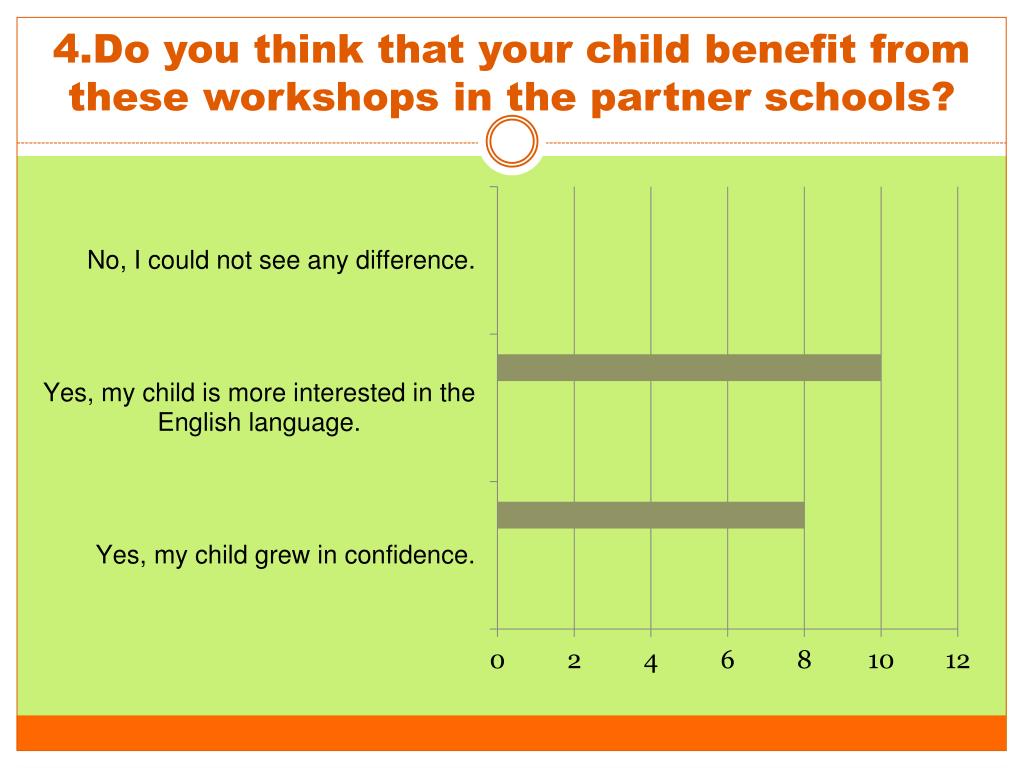 4.Do you think that your child benefit from these workshops in the partner schools?

No, I could not see any difference.

Yes, my child is more interested in the English language.

Yes, my child grew in confidence.

0 2 4 6 8 10 12